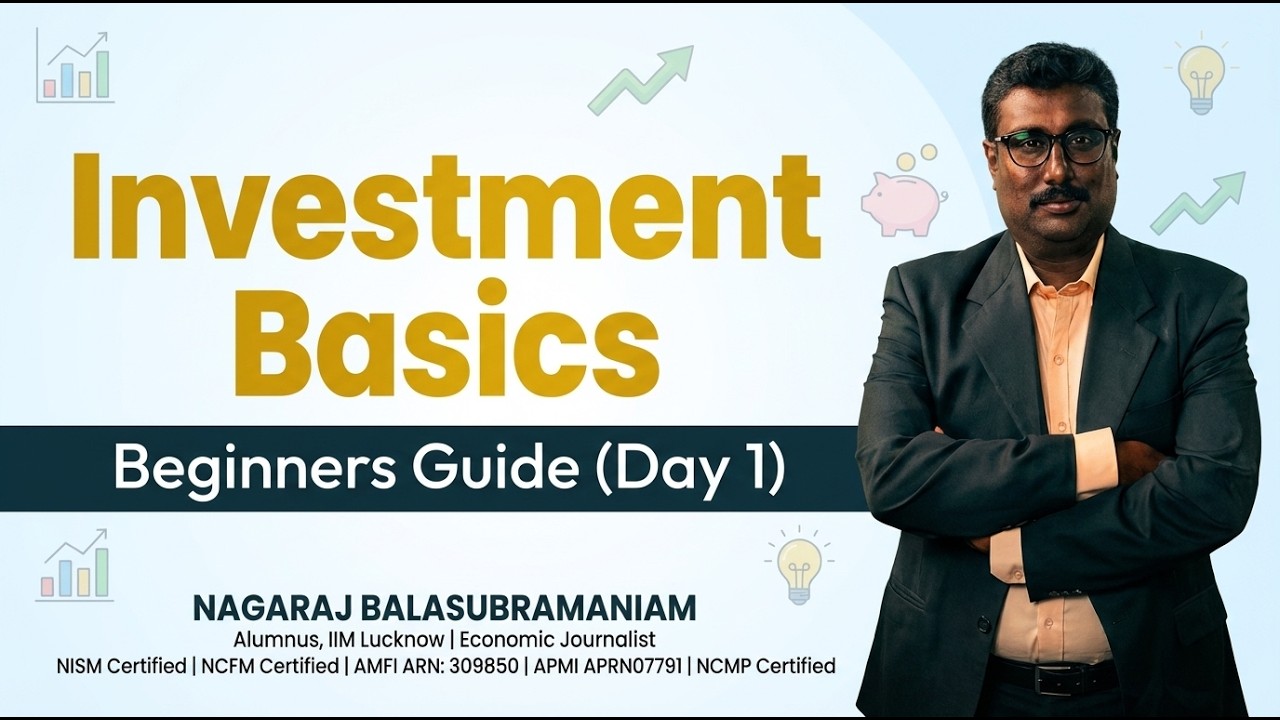 Investment Basics

Beginners Guide (Day 1)

NAGARAJ BALASUBRAMANIAM
Alumnus, IIM Lucknow | Economic Journalist
NISM Certified | NCFM Certified | AMFI ARN: 309850 | APMI APRN07791 | NCMP Certified